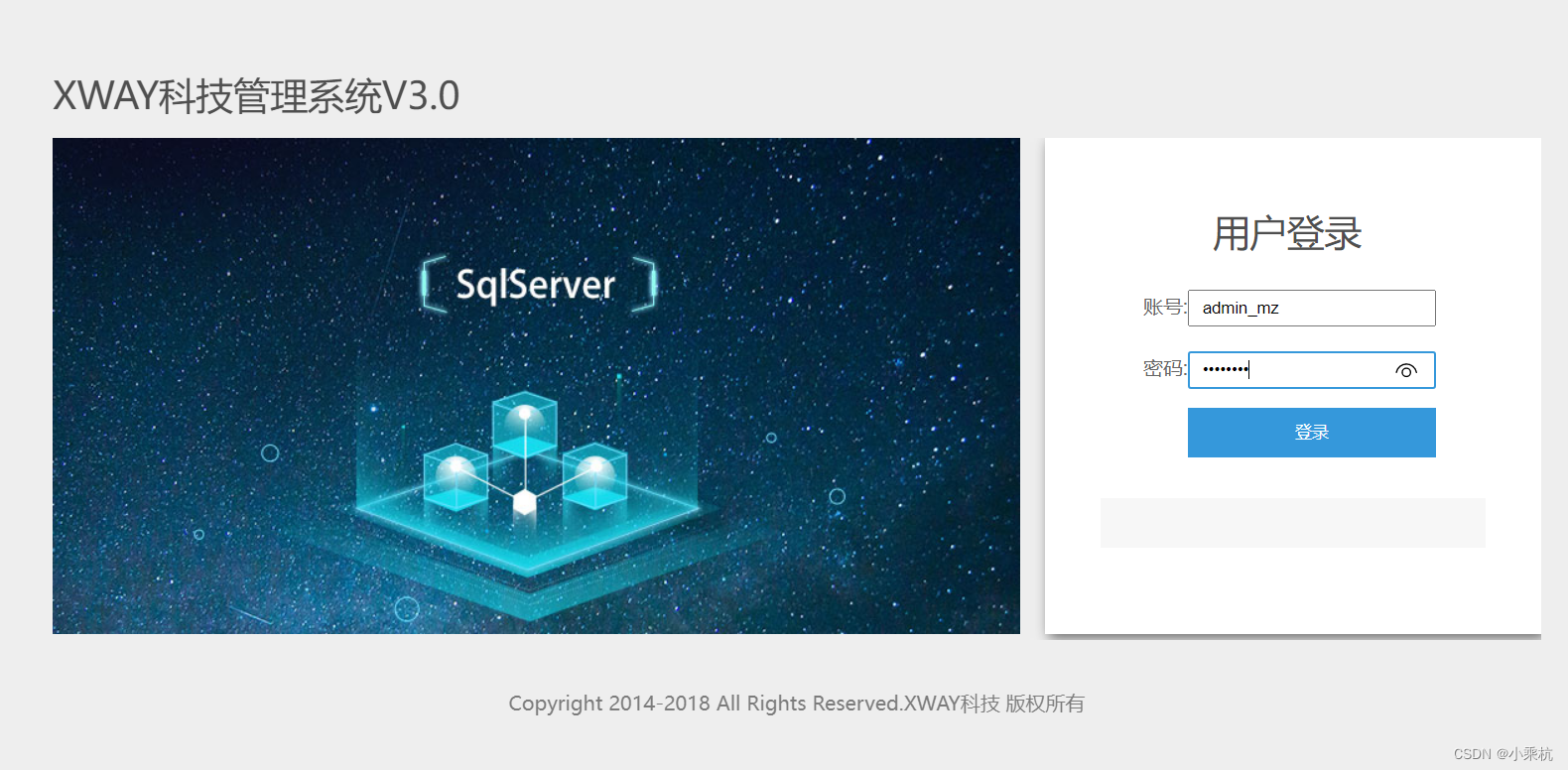 XWAY科技管理系统V3.0

SqlServer

用户登录

账号: admin_mz

密码: ••••••••

登录

Copyright 2014-2018 All Rights Reserved.XWAY科技 版权所有

CSDN @小乘杭